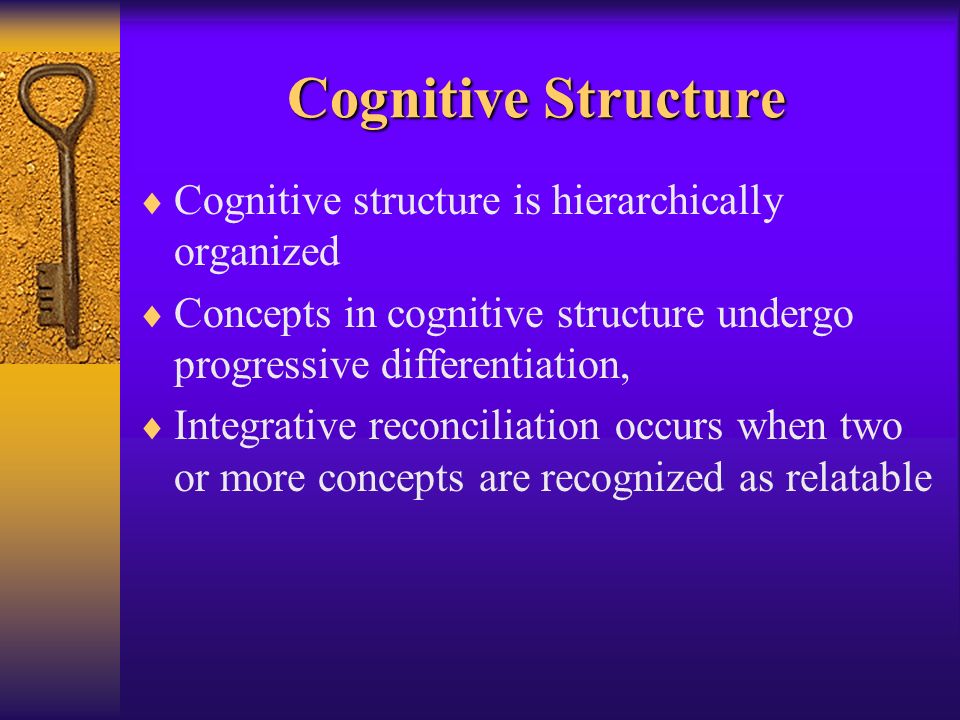 Cognitive Structure

♦ Cognitive structure is hierarchically organized

♦ Concepts in cognitive structure undergo progressive differentiation,

♦ Integrative reconciliation occurs when two or more concepts are recognized as relatable